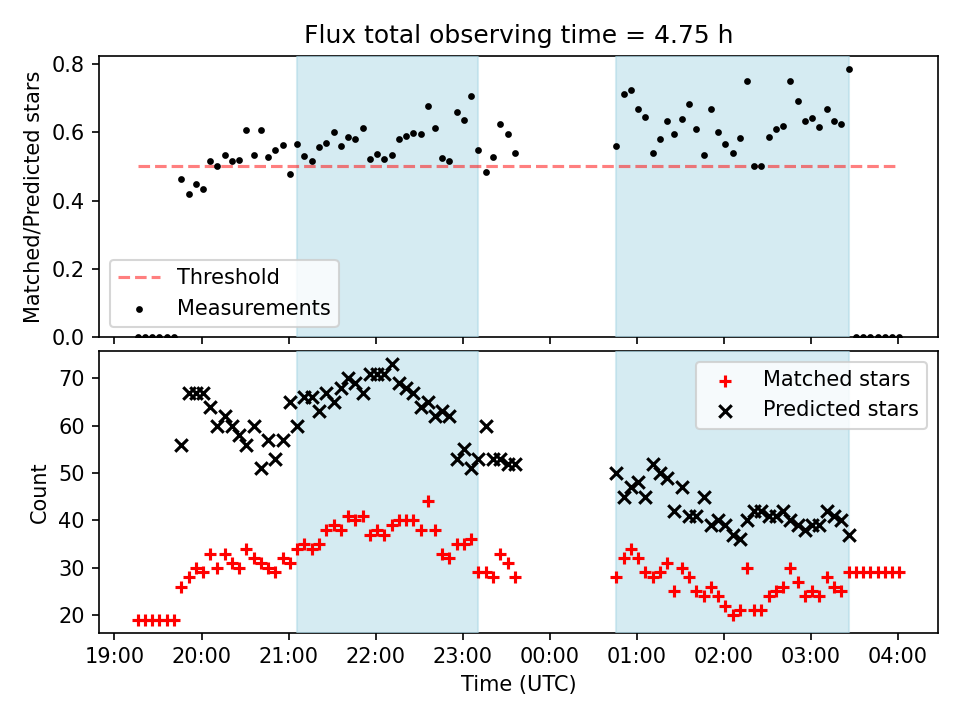 Flux total observing time = 4.75 h

Matched/Predicted stars

0.8
0.6
0.4
0.2
0.0

Threshold
Measurements

Count

70
60
50
40
30
20

Matched stars
Predicted stars

19:00 20:00 21:00 22:00 23:00 00:00 01:00 02:00 03:00 04:00

Time (UTC)